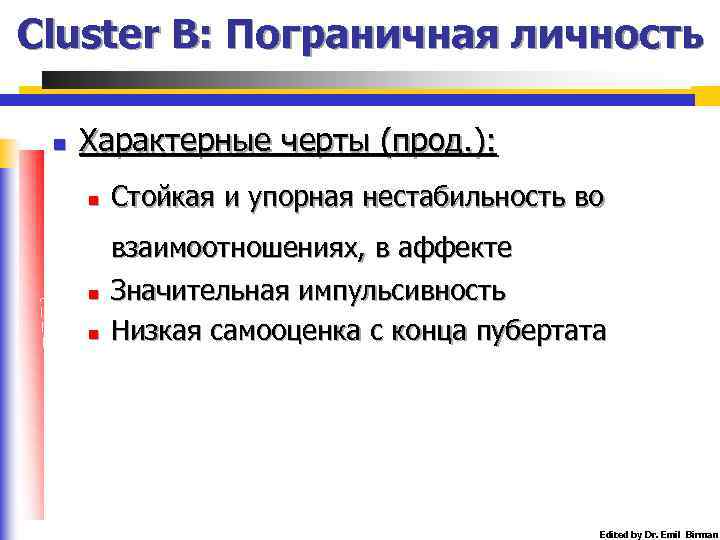 Cluster B: Пограничная личность

Характерные черты (прод.):

Стойкая и упорная нестабильность во взаимоотношениях, в аффекте

Значительная импульсивность

Низкая самооценка с конца пубертата

Edited by Dr. Emil Birman